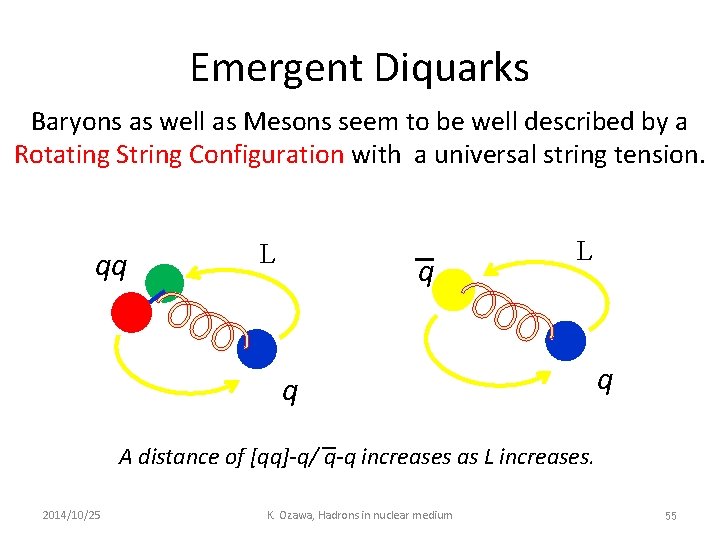 Emergent Diquarks

Baryons as well as Mesons seem to be well described by a Rotating String Configuration with a universal string tension.

$qq$

L

$q$

$\bar{q}$

L

$q$

A distance of [qq]-q/ $\bar{q}$-q increases as L increases.

2014/10/25

K. Ozawa, Hadrons in nuclear medium

55